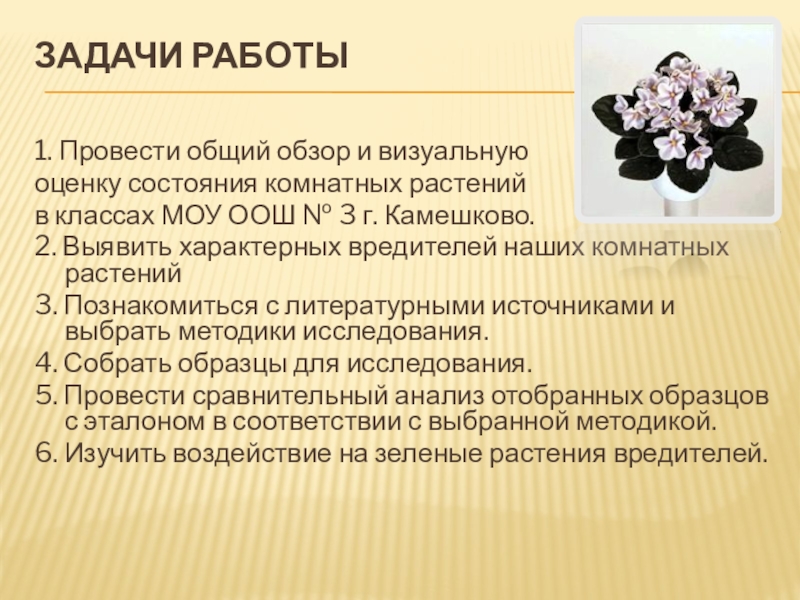 ЗАДАЧИ РАБОТЫ

1. Провести общий обзор и визуальную оценку состояния комнатных растений в классах МОУ ООШ № 3 г. Камешково.
2. Выявить характерных вредителей наших комнатных растений
3. Познакомиться с литературными источниками и выбрать методики исследования.
4. Собрать образцы для исследования.
5. Провести сравнительный анализ отобранных образцов с эталоном в соответствии с выбранной методикой.
6. Изучить воздействие на зеленые растения вредителей.